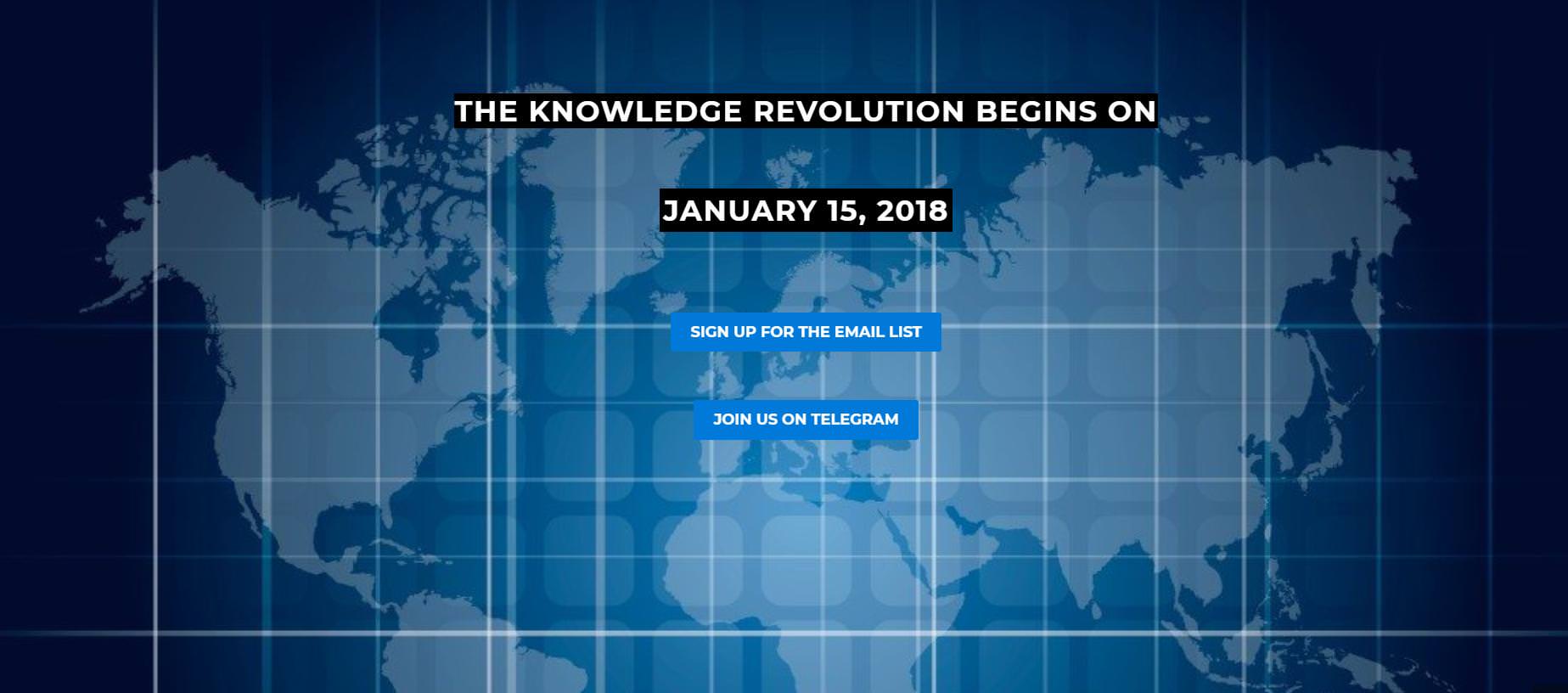 THE KNOWLEDGE REVOLUTION BEGINS ON

JANUARY 15, 2018

SIGN UP FOR THE EMAIL LIST

JOIN US ON TELEGRAM